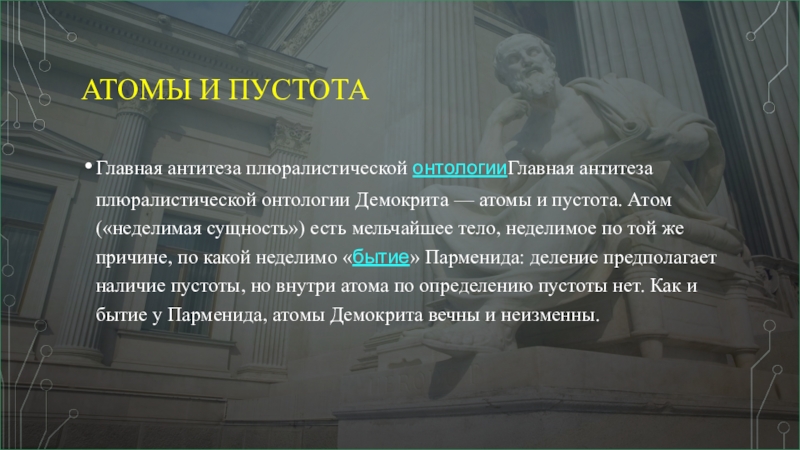 АТОМЫ И ПУСТОТА

• Главная антитеза плюралистической онтологииГлавная антитеза плюралистической онтологии Демокрита — атомы и пустота. Атом («неделимая сущность») есть мельчайшее тело, неделимое по той же причине, по какой неделимо «бытие» Парменида: деление предполагает наличие пустоты, но внутри атома по определению пустоты нет. Как и бытие у Парменида, атомы Демокрита вечны и неизменны.